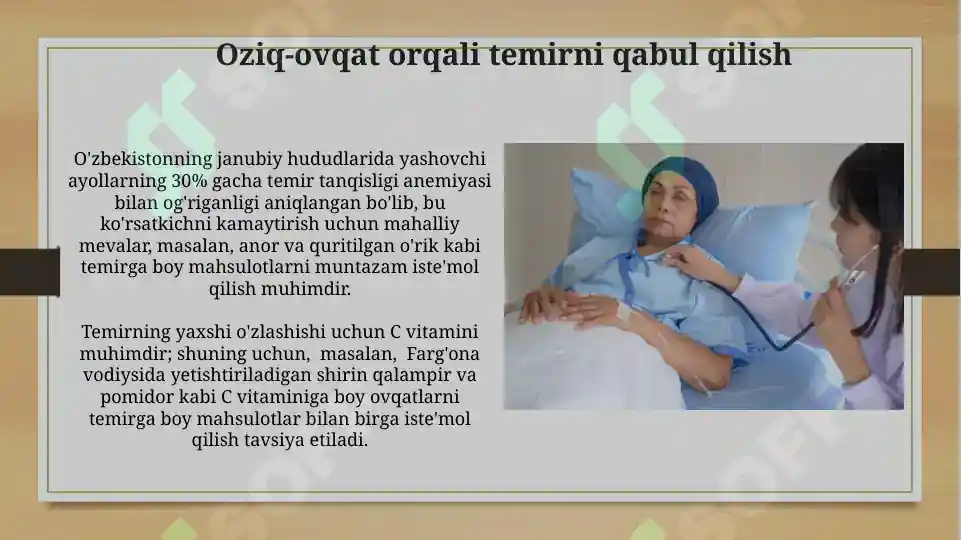 Oziq-ovqat orqali temirni qabul qilish

O'zbekistonning janubiy hududlarida yashovchi ayollarning 30% gacha temir tanqisligi anemiyasi bilan og'riganligi aniqlangan bo'lib, bu ko'rsatkichni kamaytirish uchun mahalliy mevalar, masalan, anor va quritilgan o'rik kabi temirga boy mahsulotlarni muntazam iste'mol qilish muhimdir.

Temirning yaxshi o'zlashishi uchun C vitamini muhimdir; shuning uchun, masalan, Farg'ona vodiysida yetishtiriladigan shirin qalampir va pomidor kabi C vitaminiga boy ovqatlarni temirga boy mahsulotlar bilan birga iste'mol qilish tavsiya etiladi.